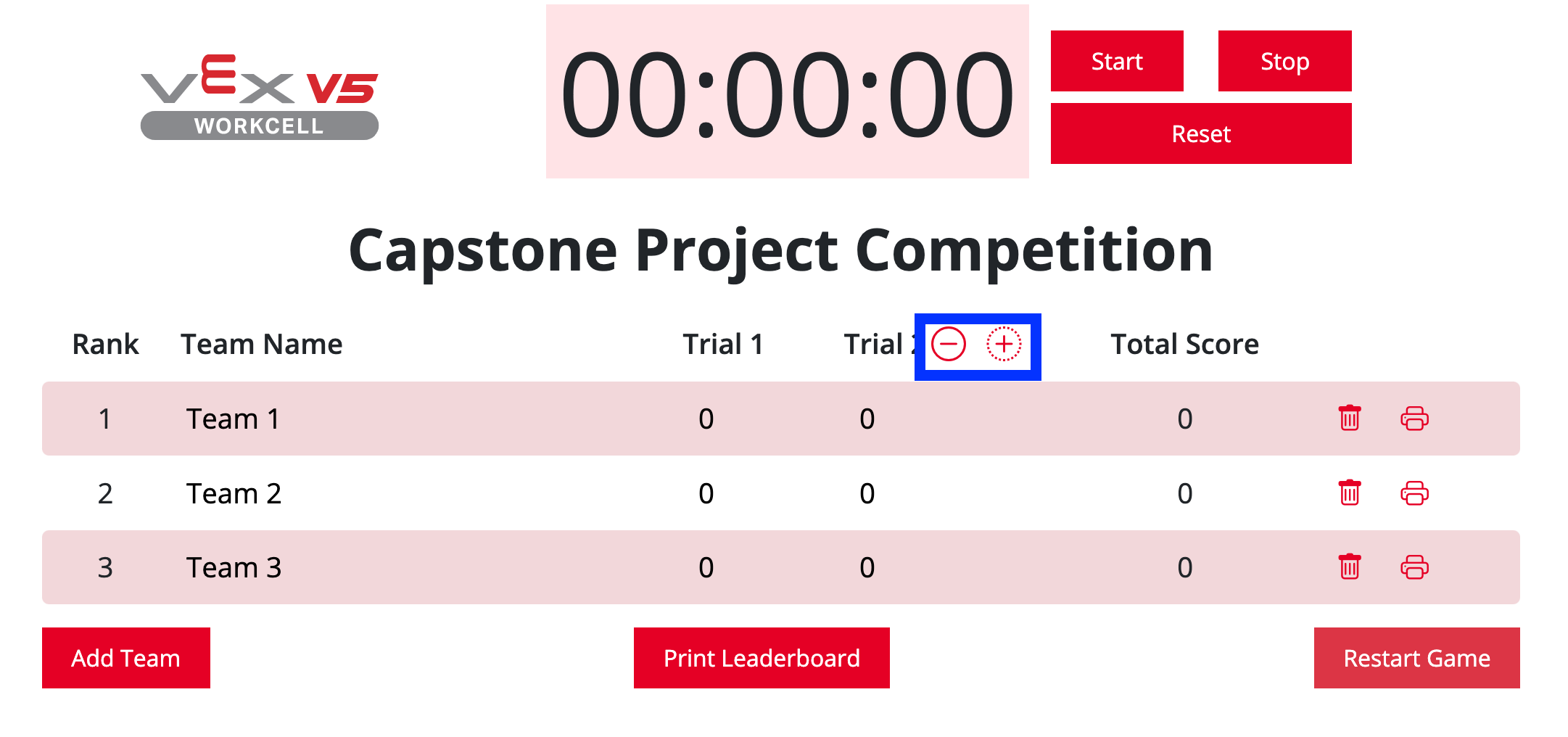 VEX V5
WORKCELL

00:00:00

Start

Stop

Reset

Capstone Project Competition

| Rank | Team Name | Trial 1 | Trial 2 | Total Score |
|---|---|---|---|---|
| 1 | Team 1 | 0 | 0 | 0 |
| 2 | Team 2 | 0 | 0 | 0 |
| 3 | Team 3 | 0 | 0 | 0 |

Add Team

Print Leaderboard

Restart Game